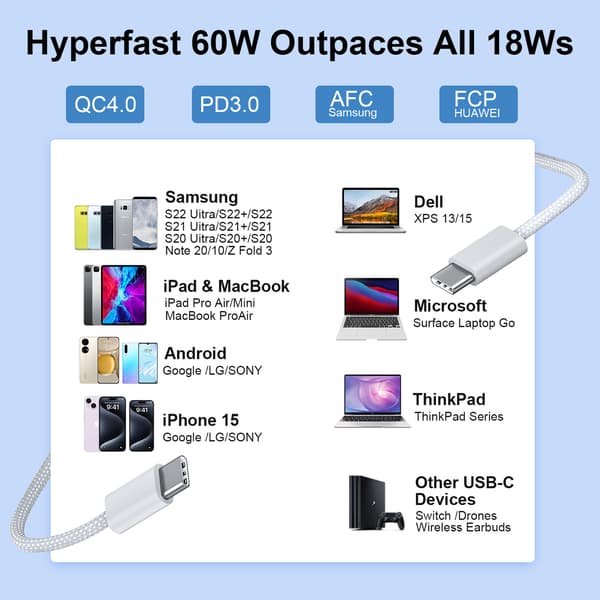 Hyperfast 60W Outpaces All 18Ws

QC4.0

PD3.0

AFC
Samsung

FCP
HUAWEI

Samsung
S22 Uitra/S22+/S22
S21 Uitra/S21+/S21
S20 Uitra/S20+/S20
Note 20/10/Z Fold 3

iPad & MacBook
iPad Pro Air/Mini
MacBook ProAir

Android
Google /LG/SONY

9:41
9:41

iPhone 15
Google /LG/SONY

Dell
XPS 13/15

Microsoft
Surface Laptop Go

ThinkPad
ThinkPad Series

Other USB-C Devices
Switch /Drones
Wireless Earbuds